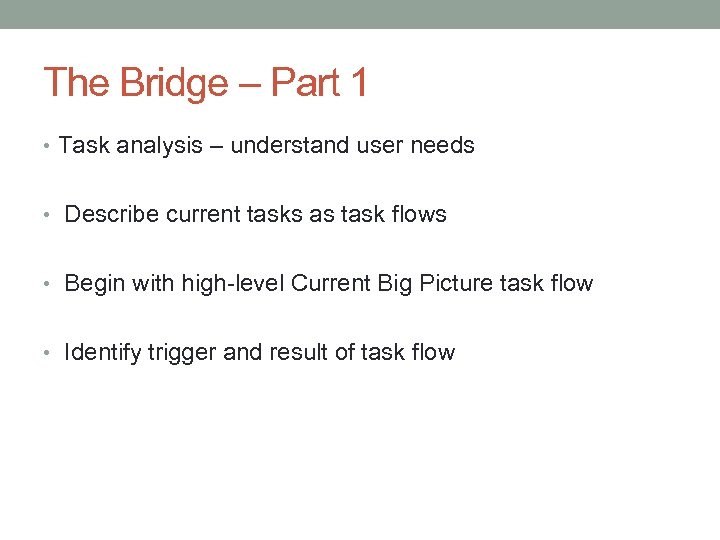 The Bridge – Part 1

• Task analysis – understand user needs

• Describe current tasks as task flows

• Begin with high-level Current Big Picture task flow

• Identify trigger and result of task flow